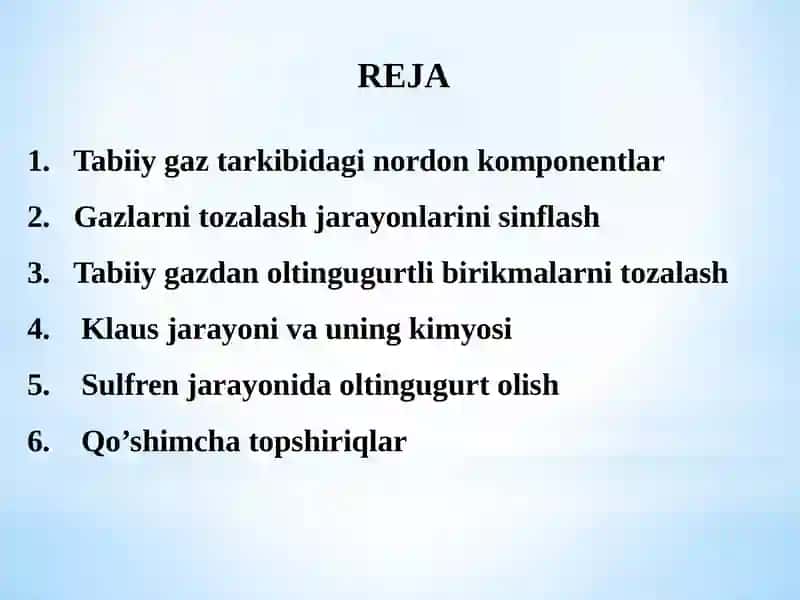 REJA

1. Tabiiy gaz tarkibidagi nordon komponentlar
2. Gazlarni tozalash jarayonlarini sinflash
3. Tabiiy gazdan oltingugurtli birikmalarni tozalash
4. Klaus jarayoni va uning kimyosi
5. Sulfren jarayonida oltingugurt olish
6. Qo’shimcha topshiriqlar